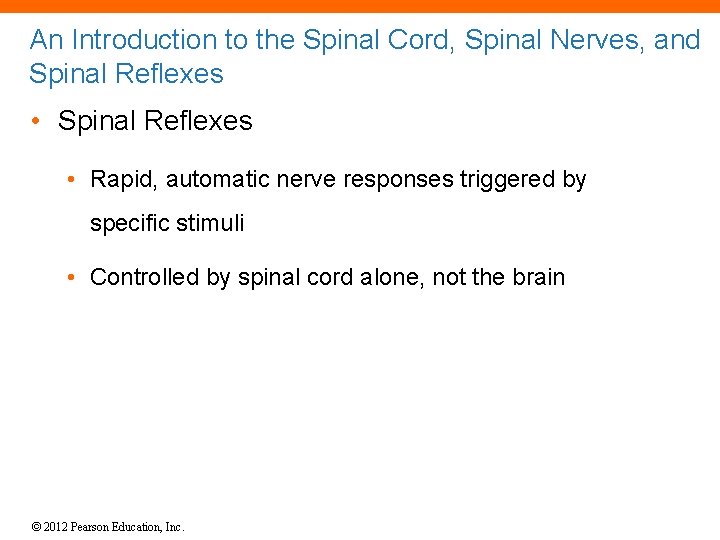 An Introduction to the Spinal Cord, Spinal Nerves, and Spinal Reflexes

• Spinal Reflexes

• Rapid, automatic nerve responses triggered by specific stimuli

• Controlled by spinal cord alone, not the brain

© 2012 Pearson Education, Inc.